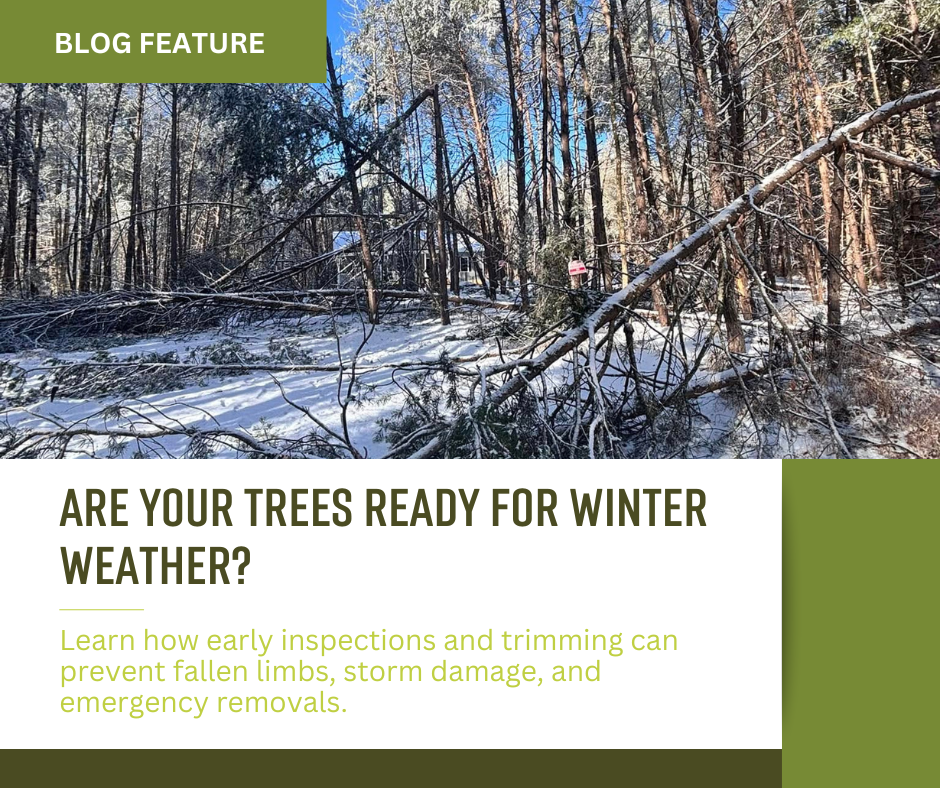 BLOG FEATURE

ARE YOUR TREES READY FOR WINTER WEATHER?

Learn how early inspections and trimming can prevent fallen limbs, storm damage, and emergency removals.